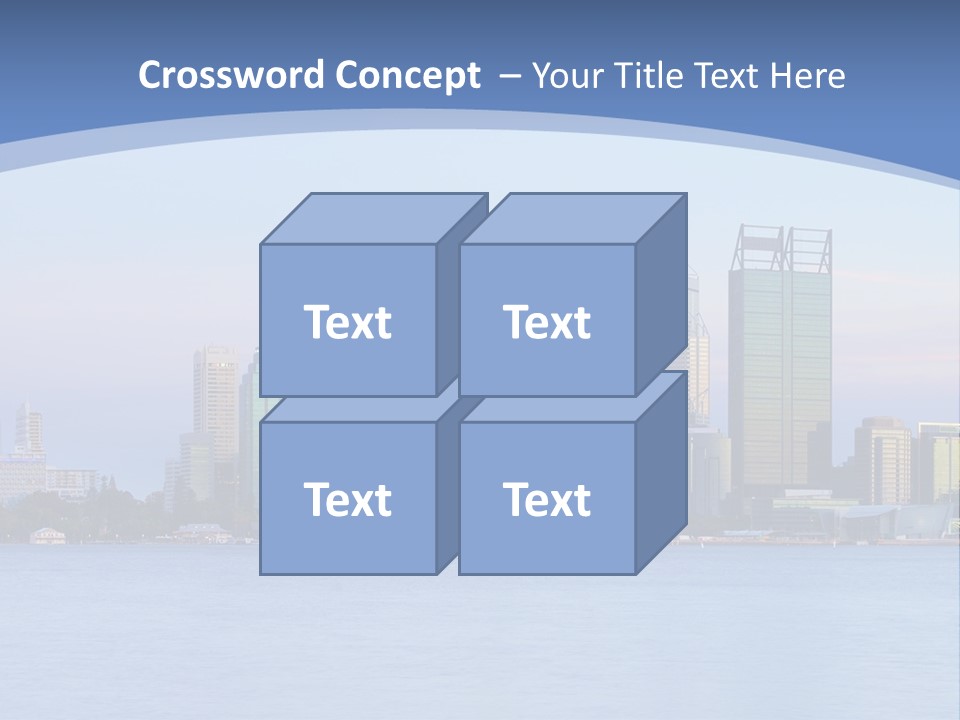 Crossword Concept – Your Title Text Here

Text

Text

Text

Text